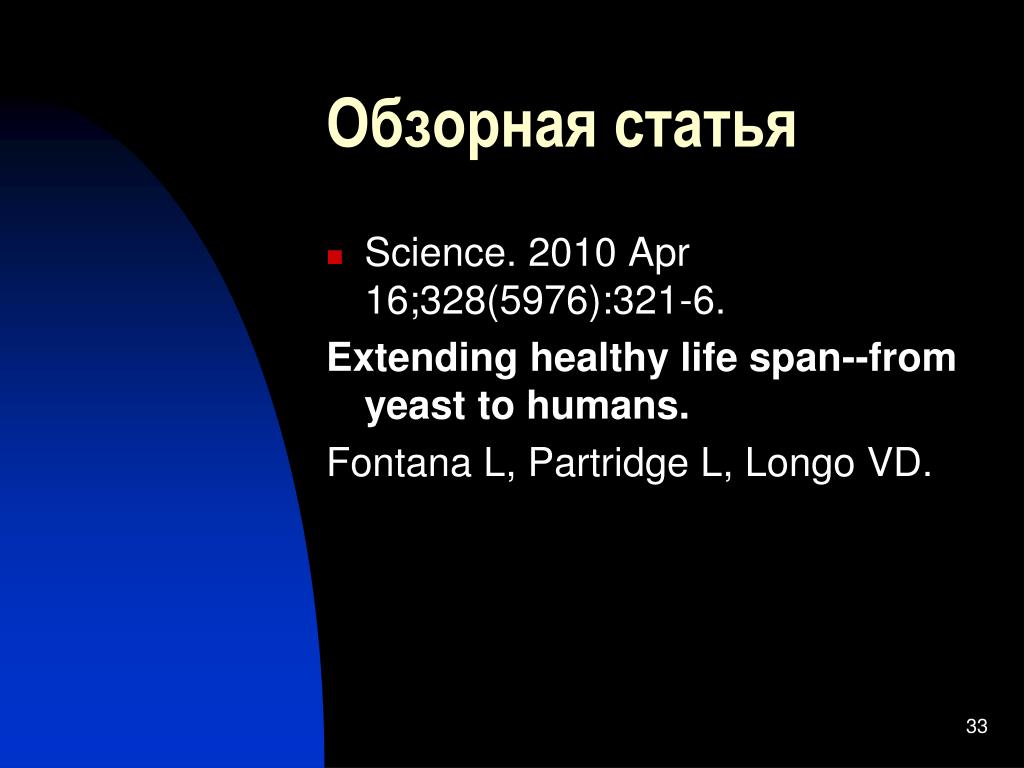 Обзорная статья

Science. 2010 Apr 16;328(5976):321-6.

Extending healthy life span--from yeast to humans.

Fontana L, Partridge L, Longo VD.

33